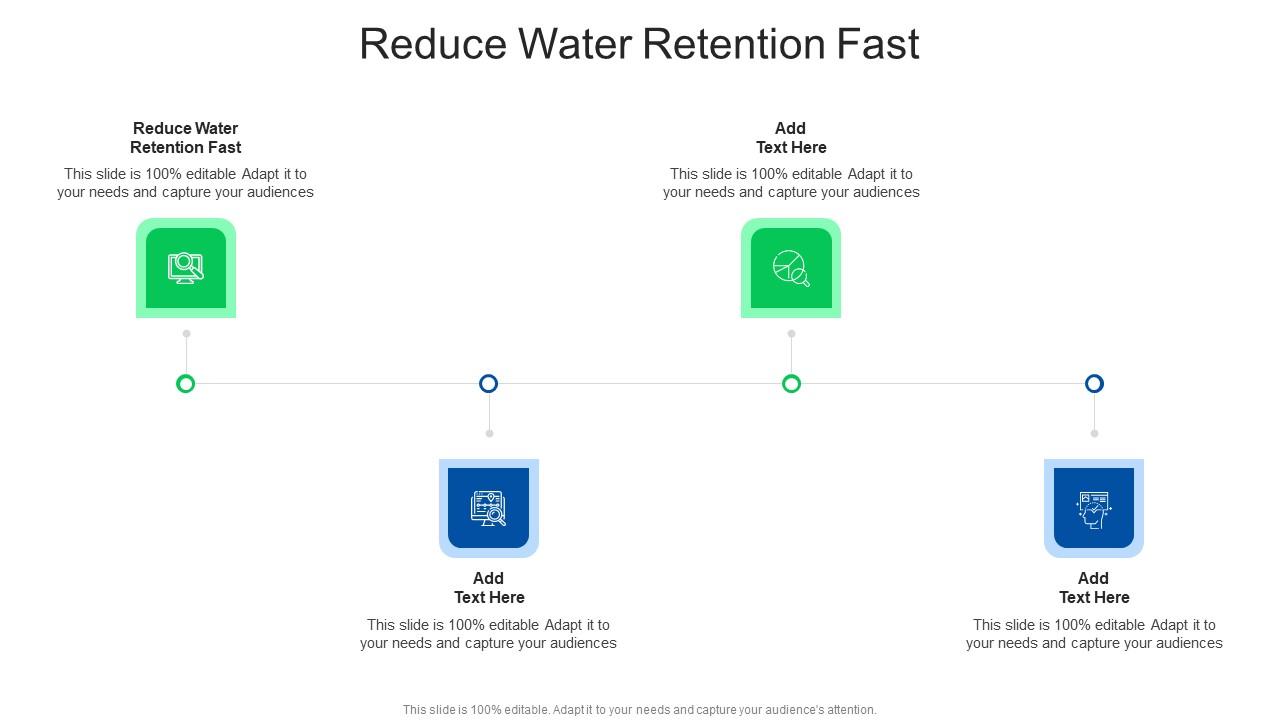 Reduce Water Retention Fast

Reduce Water Retention Fast
This slide is 100% editable Adapt it to your needs and capture your audiences

Add Text Here
This slide is 100% editable Adapt it to your needs and capture your audiences

Add Text Here
This slide is 100% editable Adapt it to your needs and capture your audiences

Add Text Here
This slide is 100% editable Adapt it to your needs and capture your audiences

This slide is 100% editable. Adapt it to your needs and capture your audience's attention.